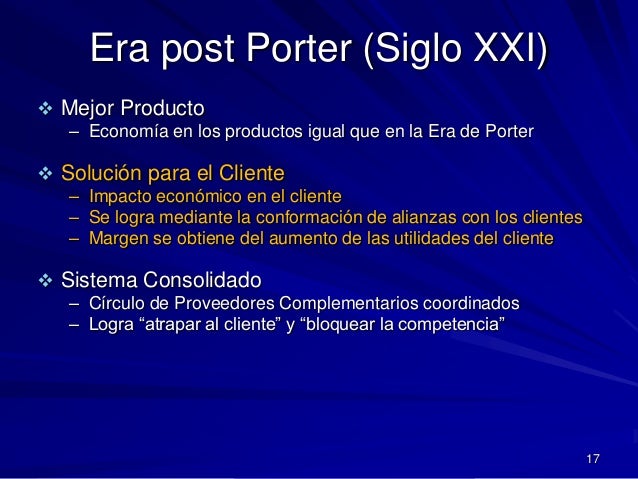 Era post Porter (Siglo XXI)

❖ Mejor Producto
– Economía en los productos igual que en la Era de Porter

❖ Solución para el Cliente
– Impacto económico en el cliente
– Se logra mediante la conformación de alianzas con los clientes
– Margen se obtiene del aumento de las utilidades del cliente

❖ Sistema Consolidado
– Círculo de Proveedores Complementarios coordinados
– Logra “atrapar al cliente” y “bloquear la competencia”

17